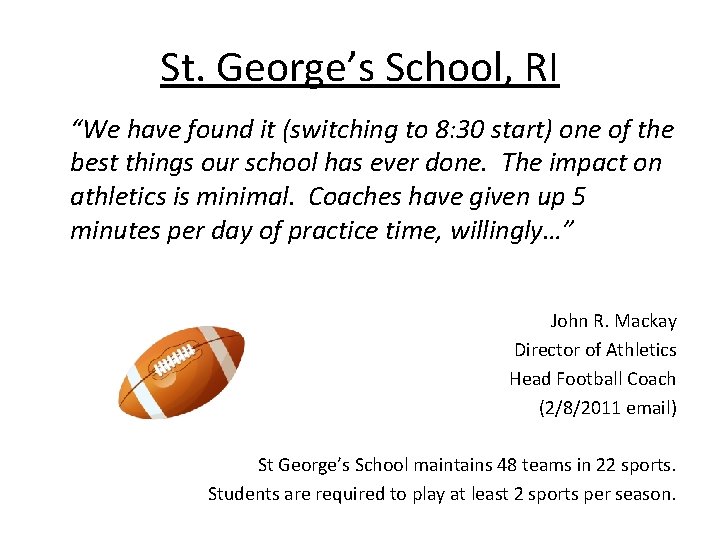 St. George's School, RI

"We have found it (switching to 8:30 start) one of the best things our school has ever done. The impact on athletics is minimal. Coaches have given up 5 minutes per day of practice time, willingly…"

John R. Mackay
Director of Athletics
Head Football Coach
(2/8/2011 email)

St George's School maintains 48 teams in 22 sports.
Students are required to play at least 2 sports per season.